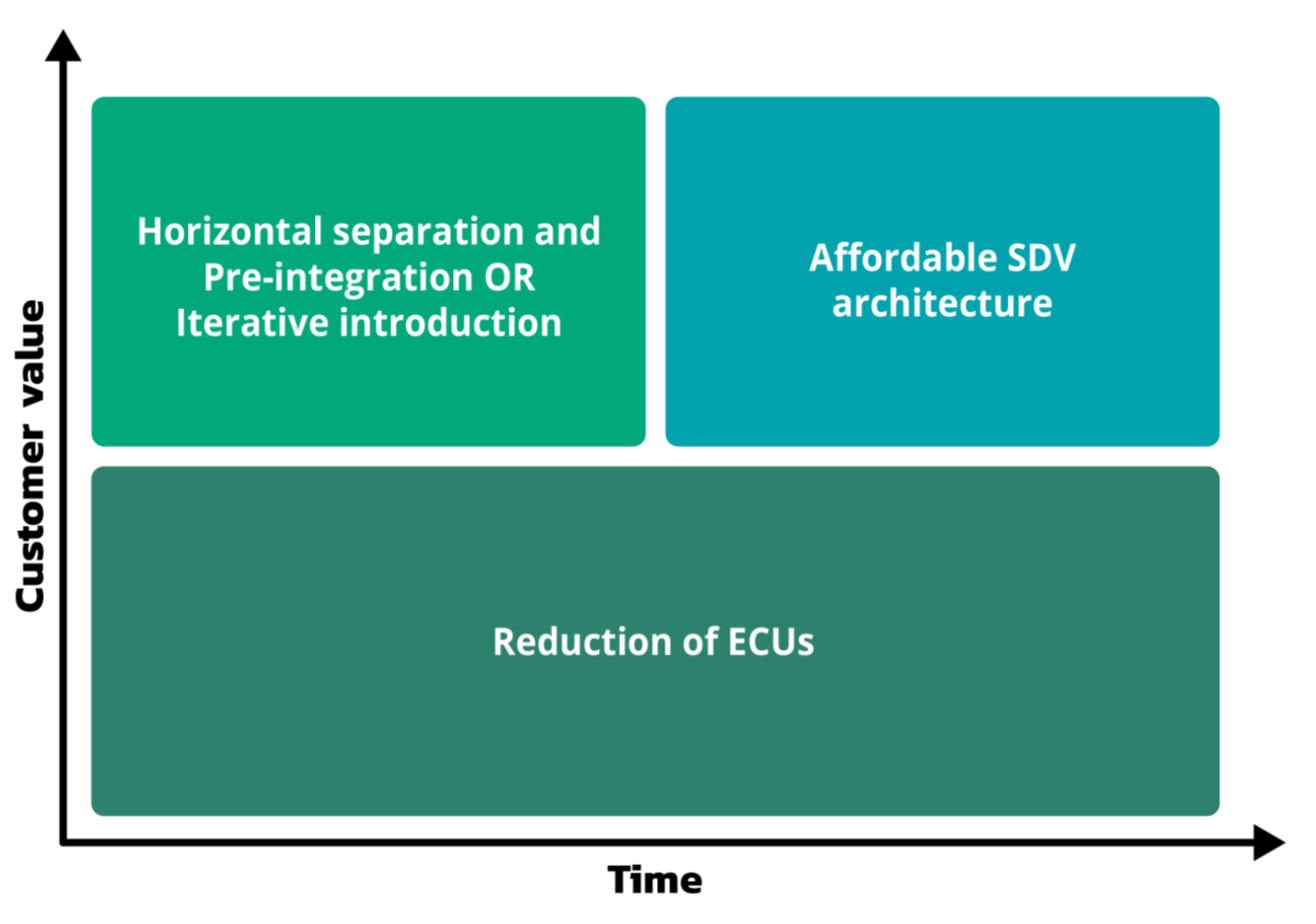 Customer value

Horizontal separation and Pre-integration OR Iterative introduction

Affordable SDV architecture

Reduction of ECUs

Time